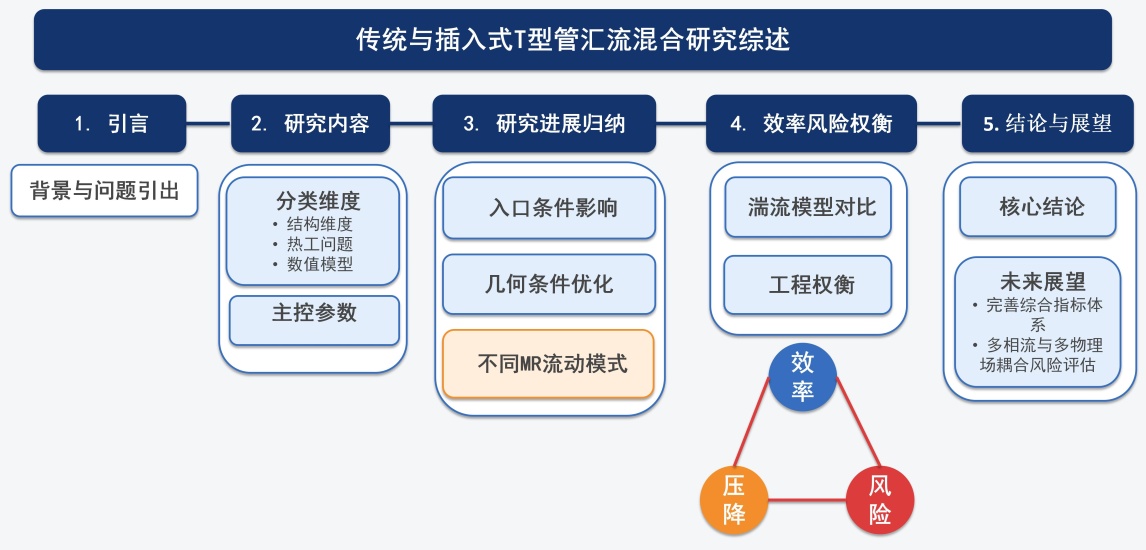 传统与插入式T型管汇流混合研究综述

1. 引言

背景与问题引出

2. 研究内容

分类维度
• 结构维度
• 热工问题
• 数值模型

主控参数

3. 研究进展归纳

入口条件影响

几何条件优化

不同MR流动模式

4. 效率风险权衡

湍流模型对比

工程权衡

效率

压降

风险

5. 结论与展望

核心结论

未来展望
• 完善综合指标体系
• 多相流与多物理场耦合风险评估